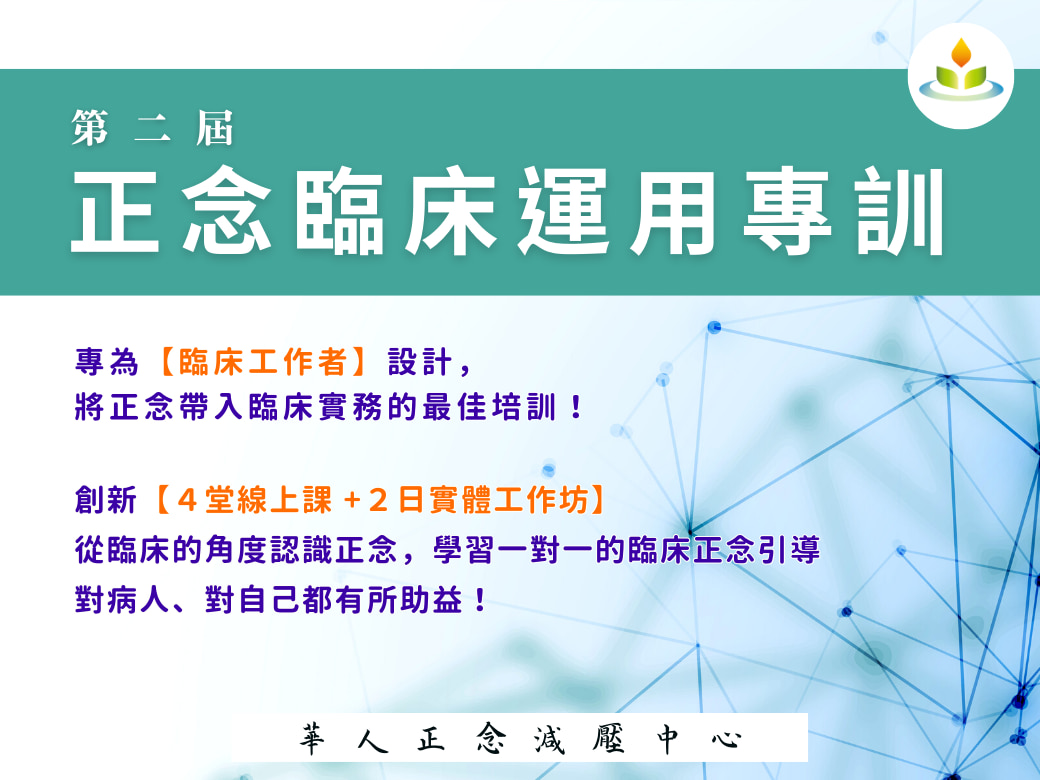 第二屆
正念臨床運用專訓

專為【臨床工作者】設計，
將正念帶入臨床實務的最佳培訓！

創新【4堂線上課+2日實體工作坊】
從臨床的角度認識正念，學習一對一的臨床正念引導
對病人、對自己都有所助益！

華人正念減壓中心